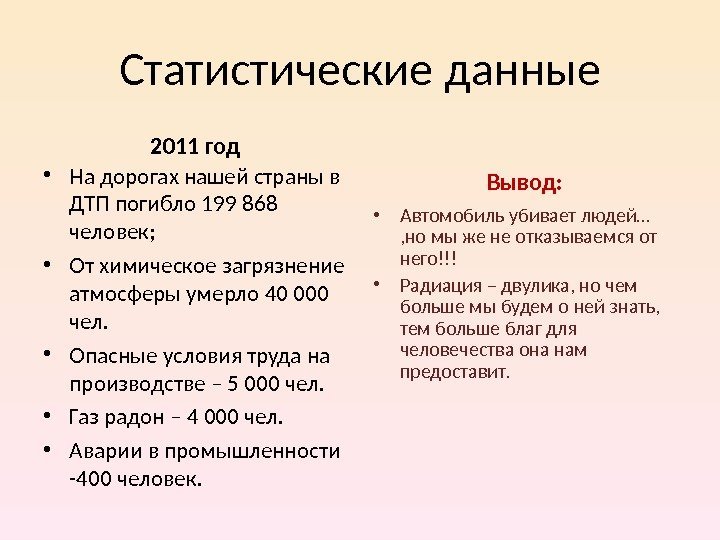 Статистические данные

2011 год

• На дорогах нашей страны в ДТП погибло 199 868 человек;
• От химическое загрязнение атмосферы умерло 40 000 чел.
• Опасные условия труда на производстве – 5 000 чел.
• Газ радон – 4 000 чел.
• Аварии в промышленности -400 человек.

Вывод:

• Автомобиль убивает людей… ,но мы же не отказываемся от него!!!
• Радиация – двулика, но чем больше мы будем о ней знать, тем больше благ для человечества она нам предоставит.